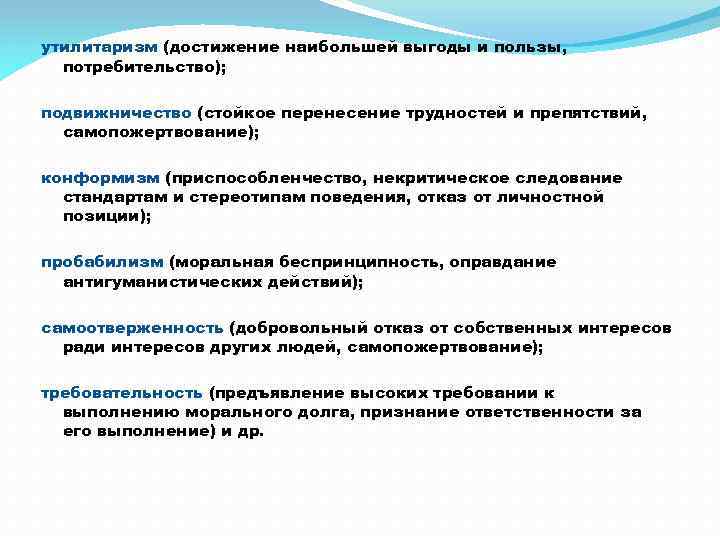 утилитаризм (достижение наибольшей выгоды и пользы, потребительство);

подвижничество (стойкое перенесение трудностей и препятствий, самопожертвование);

конформизм (приспособленчество, некритическое следование стандартам и стереотипам поведения, отказ от личностной позиции);

пробабилизм (моральная беспринципность, оправдание антигуманистических действий);

самоотверженность (добровольный отказ от собственных интересов ради интересов других людей, самопожертвование);

требовательность (предъявление высоких требовании к выполнению морального долга, признание ответственности за его выполнение) и др.